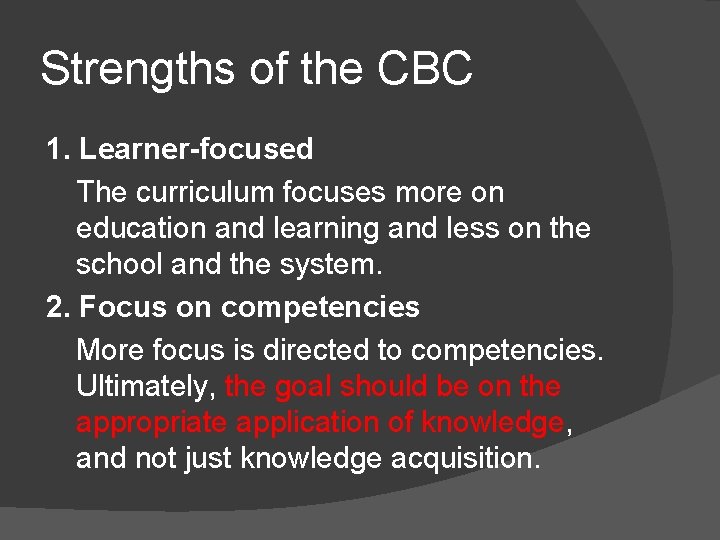 Strengths of the CBC

1. Learner-focused

The curriculum focuses more on education and learning and less on the school and the system.

2. Focus on competencies

More focus is directed to competencies. Ultimately, the goal should be on the appropriate application of knowledge, and not just knowledge acquisition.